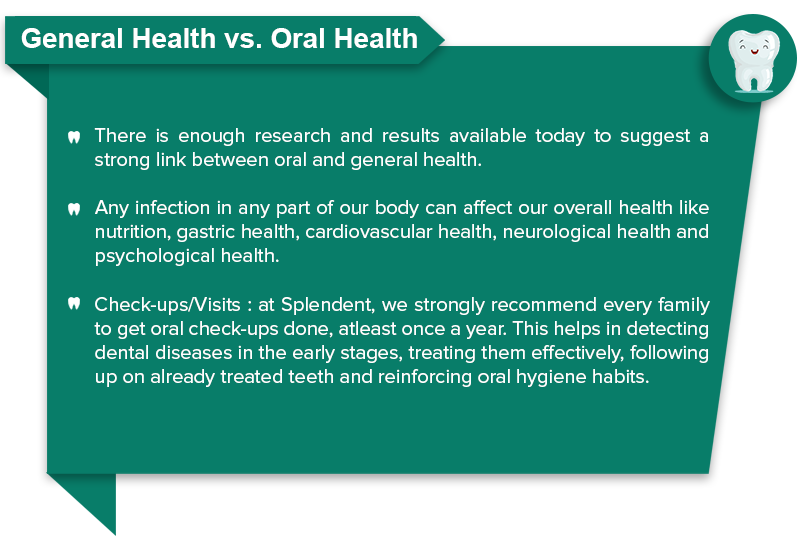 General Health vs. Oral Health

There is enough research and results available today to suggest a strong link between oral and general health.

Any infection in any part of our body can affect our overall health like nutrition, gastric health, cardiovascular health, neurological health and psychological health.

Check-ups/Visits : at Splendent, we strongly recommend every family to get oral check-ups done, atleast once a year. This helps in detecting dental diseases in the early stages, treating them effectively, following up on already treated teeth and reinforcing oral hygiene habits.